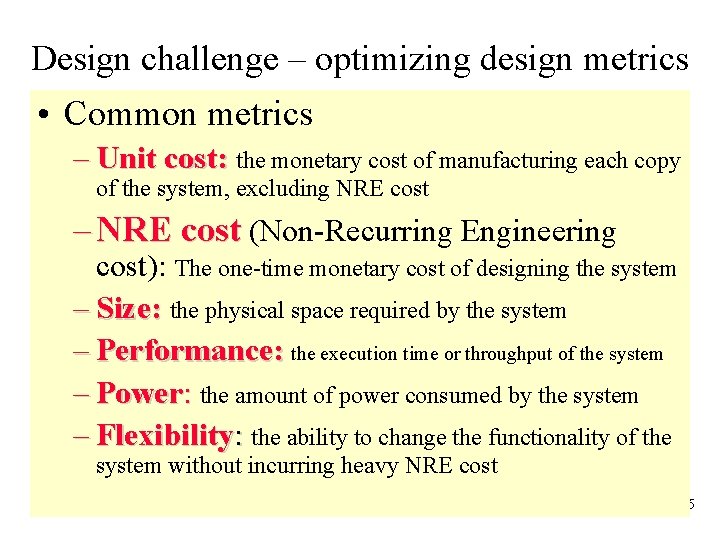 Design challenge – optimizing design metrics

• Common metrics

– Unit cost: the monetary cost of manufacturing each copy of the system, excluding NRE cost

– NRE cost (Non-Recurring Engineering cost): The one-time monetary cost of designing the system

– Size: the physical space required by the system

– Performance: the execution time or throughput of the system

– Power: the amount of power consumed by the system

– Flexibility: the ability to change the functionality of the system without incurring heavy NRE cost

5